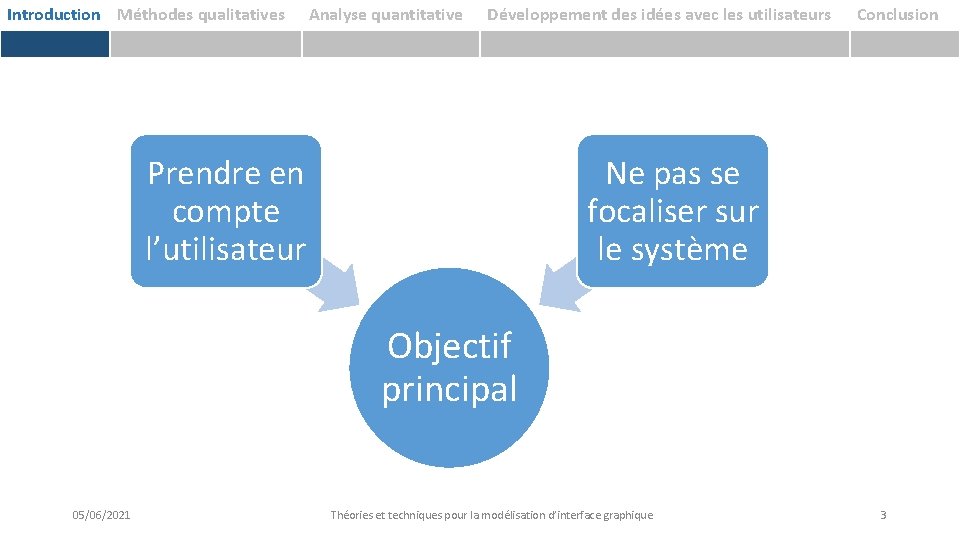 Introduction Méthodes qualitatives Analyse quantitative Développement des idées avec les utilisateurs Conclusion

Prendre en compte l'utilisateur

Ne pas se focaliser sur le système

Objectif principal

05/06/2021

Théories et techniques pour la modélisation d'interface graphique

3